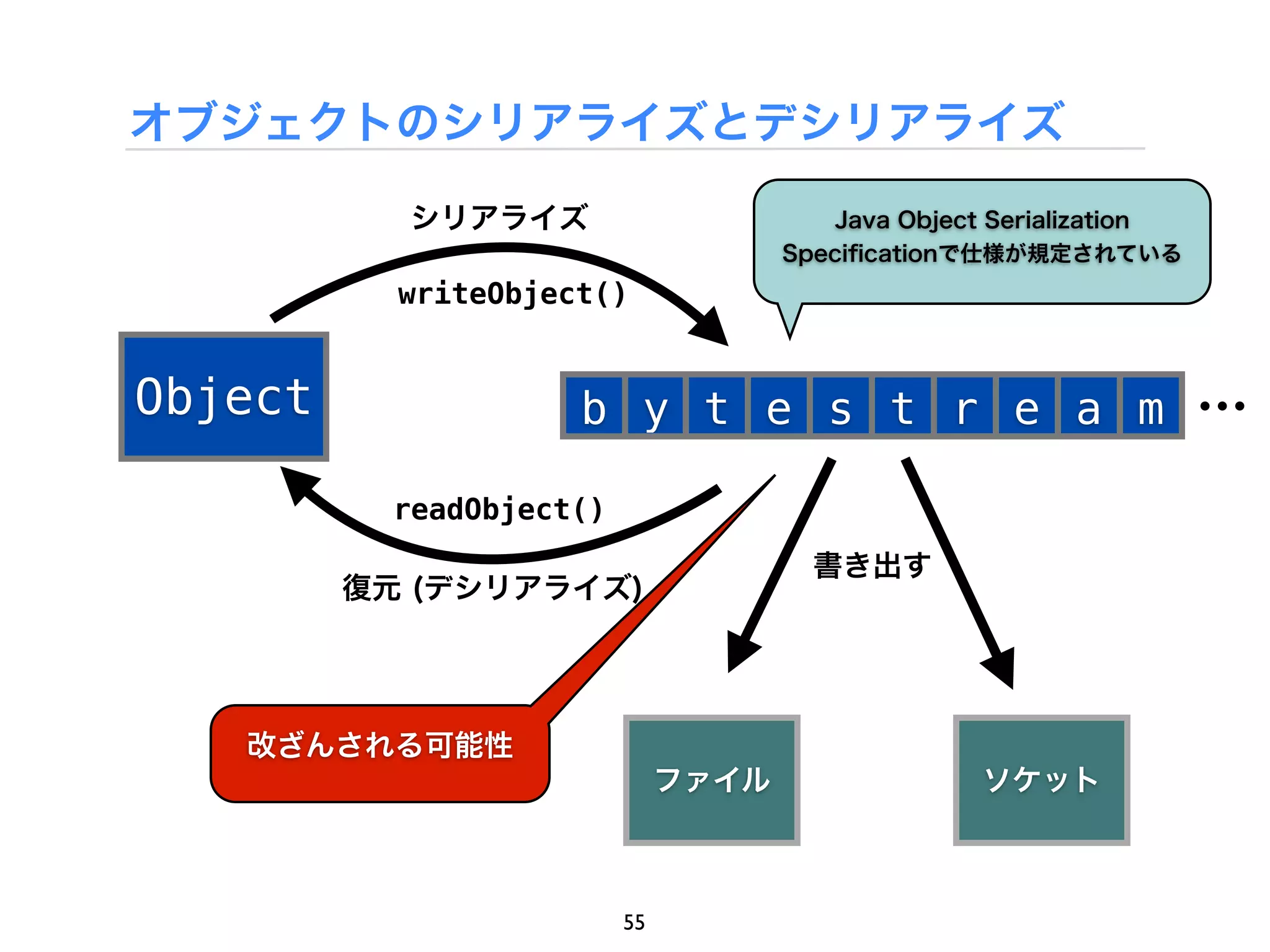 オブジェクトのシリアライズとデシリアライズ

シリアライズ

writeObject()

Java Object Serialization Specificationで仕様が規定されている

Object

b y t e s t r e a m …

readObject()

復元 (デシリアライズ)

書き出す

改ざんされる可能性

ファイル

ソケット

55